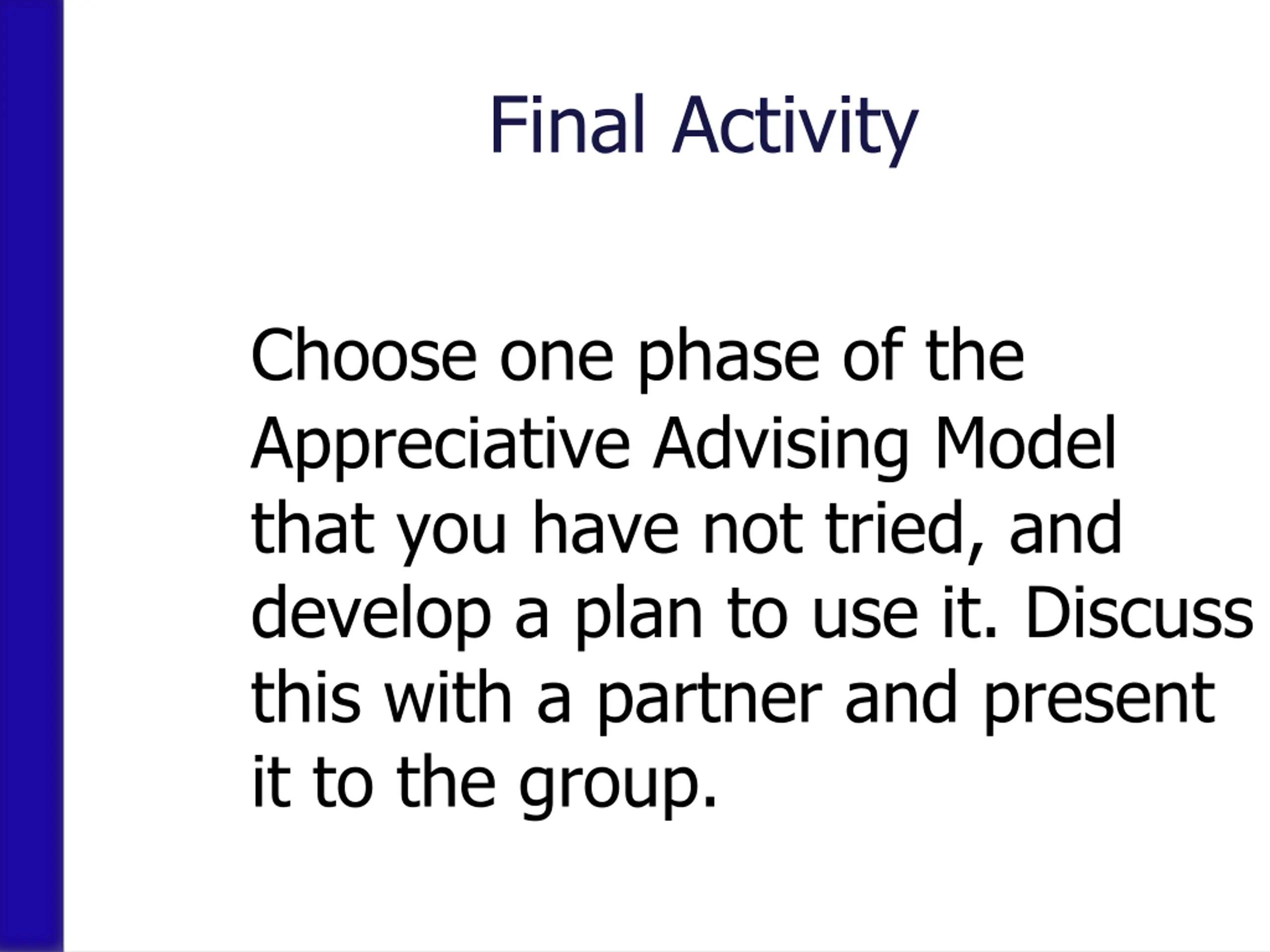 Final Activity

Choose one phase of the Appreciative Advising Model that you have not tried, and develop a plan to use it. Discuss this with a partner and present it to the group.